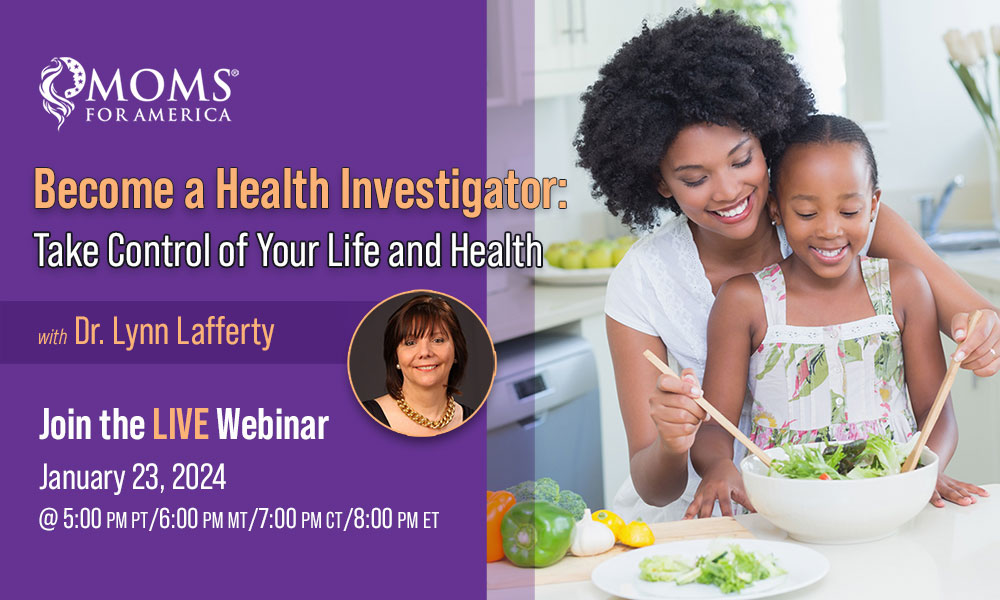 MOMS®
FOR AMERICA

Become a Health Investigator:
Take Control of Your Life and Health

with Dr. Lynn Lafferty

Join the LIVE Webinar
January 23, 2024
@ 5:00 PM PT/6:00 PM MT/7:00 PM CT/8:00 PM ET